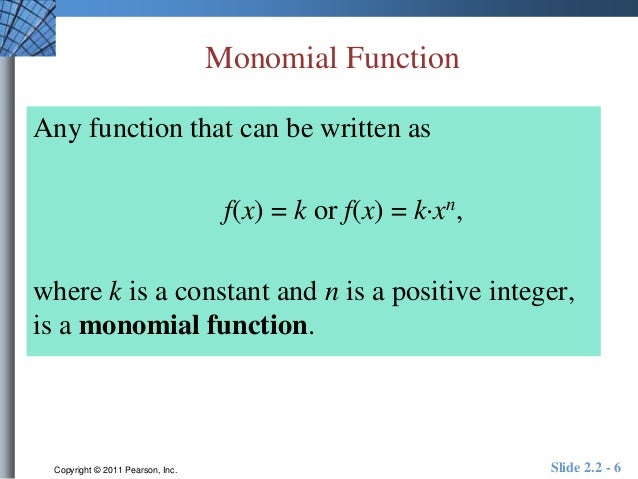 Monomial Function

Any function that can be written as

$f(x) = k$ or $f(x) = k \cdot x^n$,

where $k$ is a constant and $n$ is a positive integer, is a **monomial function**.

Copyright © 2011 Pearson, Inc.

Slide 2.2 - 6